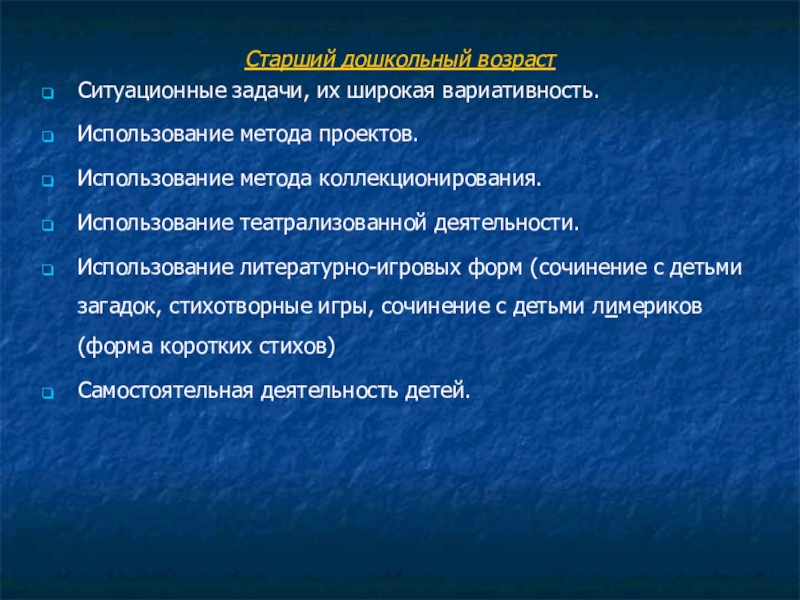 Старший дошкольный возраст

Ситуационные задачи, их широкая вариативность.

Использование метода проектов.

Использование метода коллекционирования.

Использование театрализованной деятельности.

Использование литературно-игровых форм (сочинение с детьми загадок, стихотворные игры, сочинение с детьми лимериков (форма коротких стихов)

Самостоятельная деятельность детей.